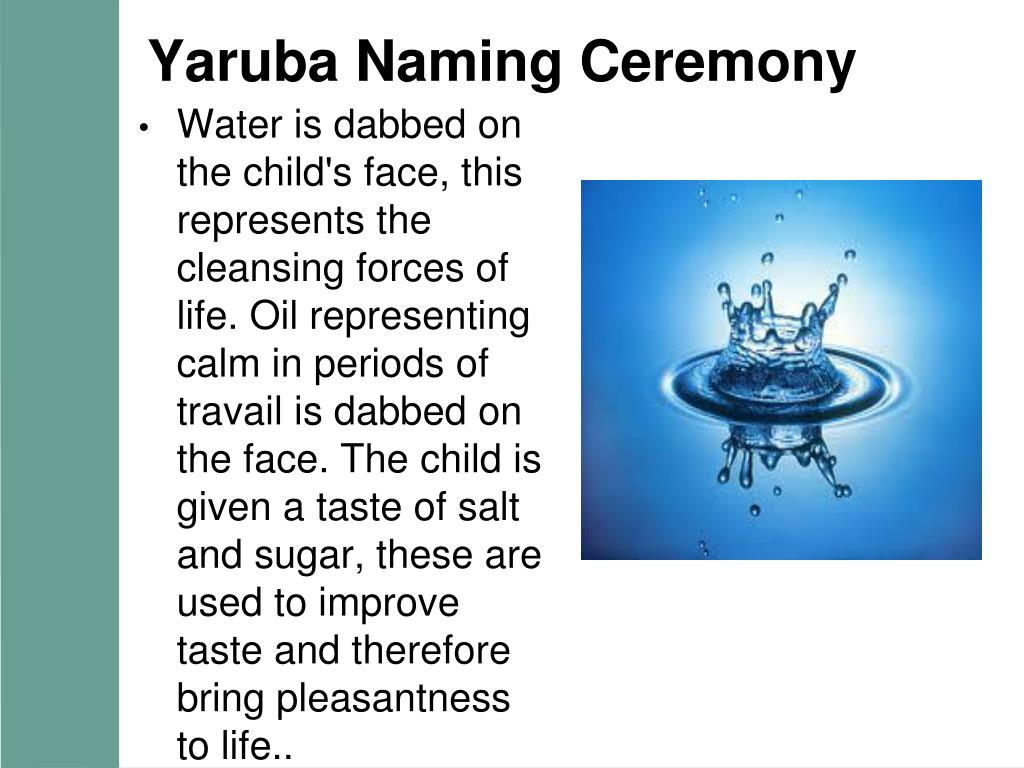 Yaruba Naming Ceremony

• Water is dabbed on the child's face, this represents the cleansing forces of life. Oil representing calm in periods of travail is dabbed on the face. The child is given a taste of salt and sugar, these are used to improve taste and therefore bring pleasantness to life..